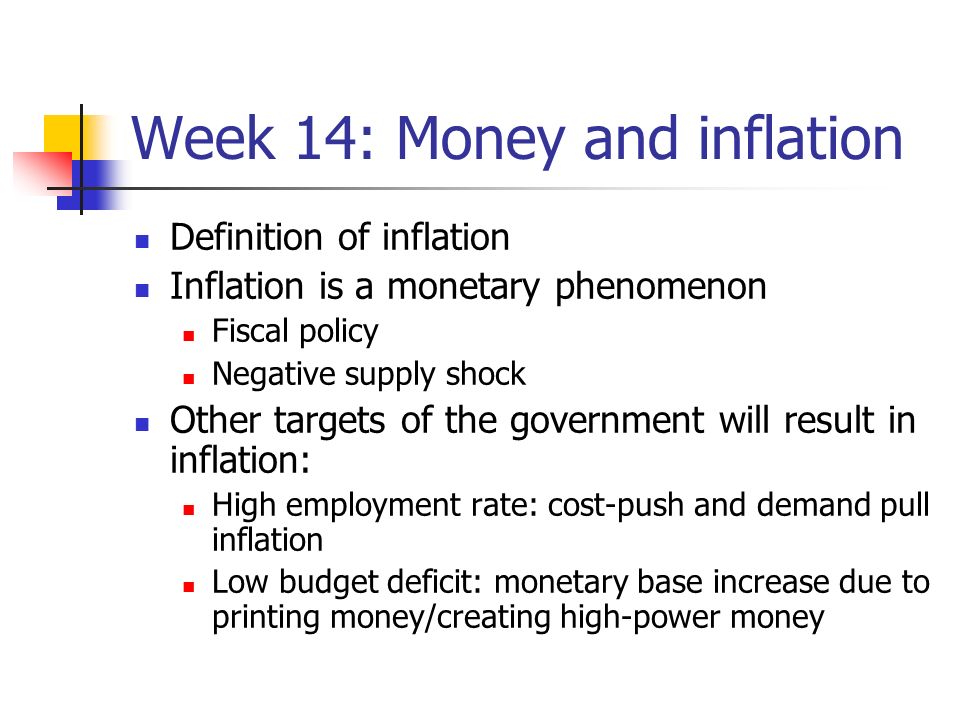 Week 14: Money and inflation

- Definition of inflation
- Inflation is a monetary phenomenon
  - Fiscal policy
  - Negative supply shock
- Other targets of the government will result in inflation:
  - High employment rate: cost-push and demand pull inflation
  - Low budget deficit: monetary base increase due to printing money/creating high-power money